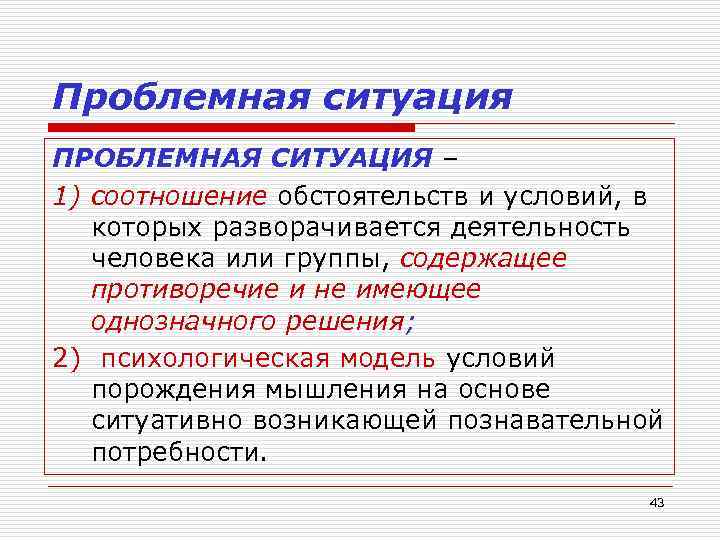 Проблемная ситуация

ПРОБЛЕМНАЯ СИТУАЦИЯ –

1) соотношение обстоятельств и условий, в которых разворачивается деятельность человека или группы, содержащее противоречие и не имеющее однозначного решения;

2) психологическая модель условий порождения мышления на основе ситуативно возникающей познавательной потребности.

43